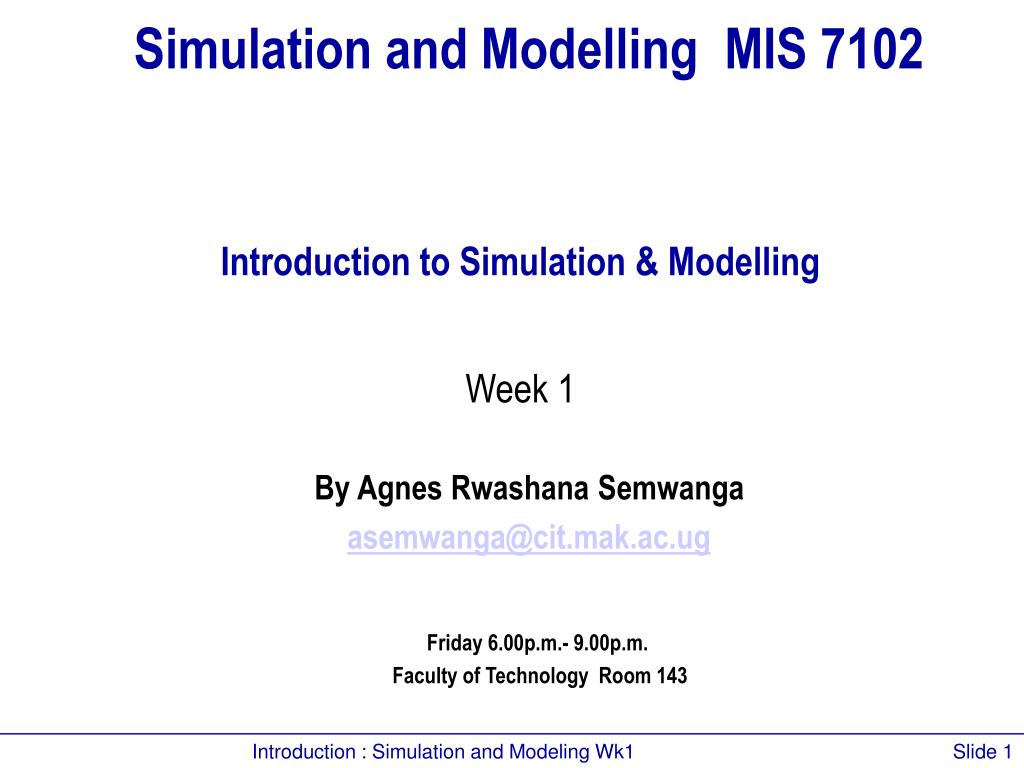 Simulation and Modelling MIS 7102

Introduction to Simulation & Modelling

Week 1

By Agnes Rwashana Semwanga
asemwanga@cit.mak.ac.ug

Friday 6.00p.m.- 9.00p.m.
Faculty of Technology Room 143

Introduction : Simulation and Modeling Wk1

Slide 1